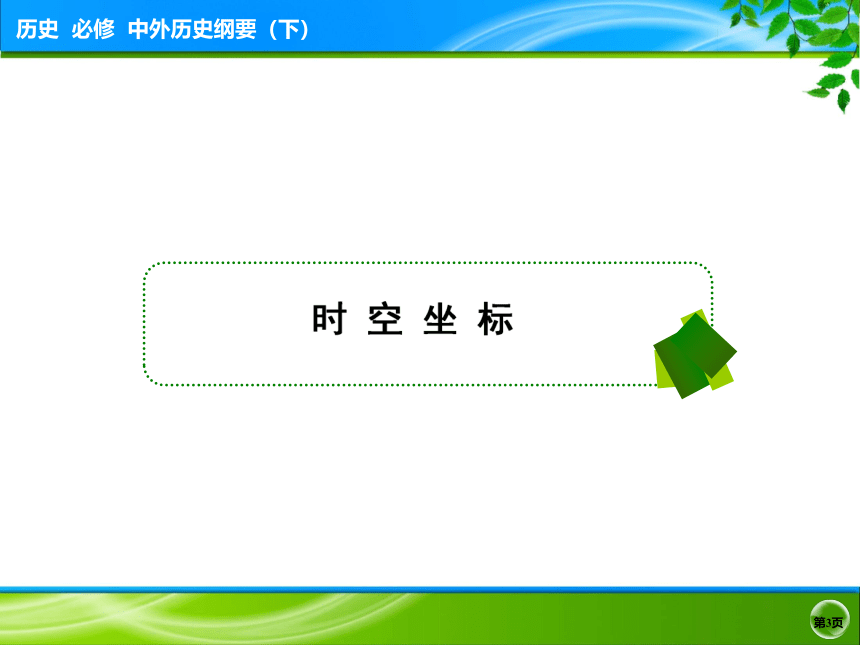 历史 必修 中外历史纲要（下）

时 空 坐 标

第3页